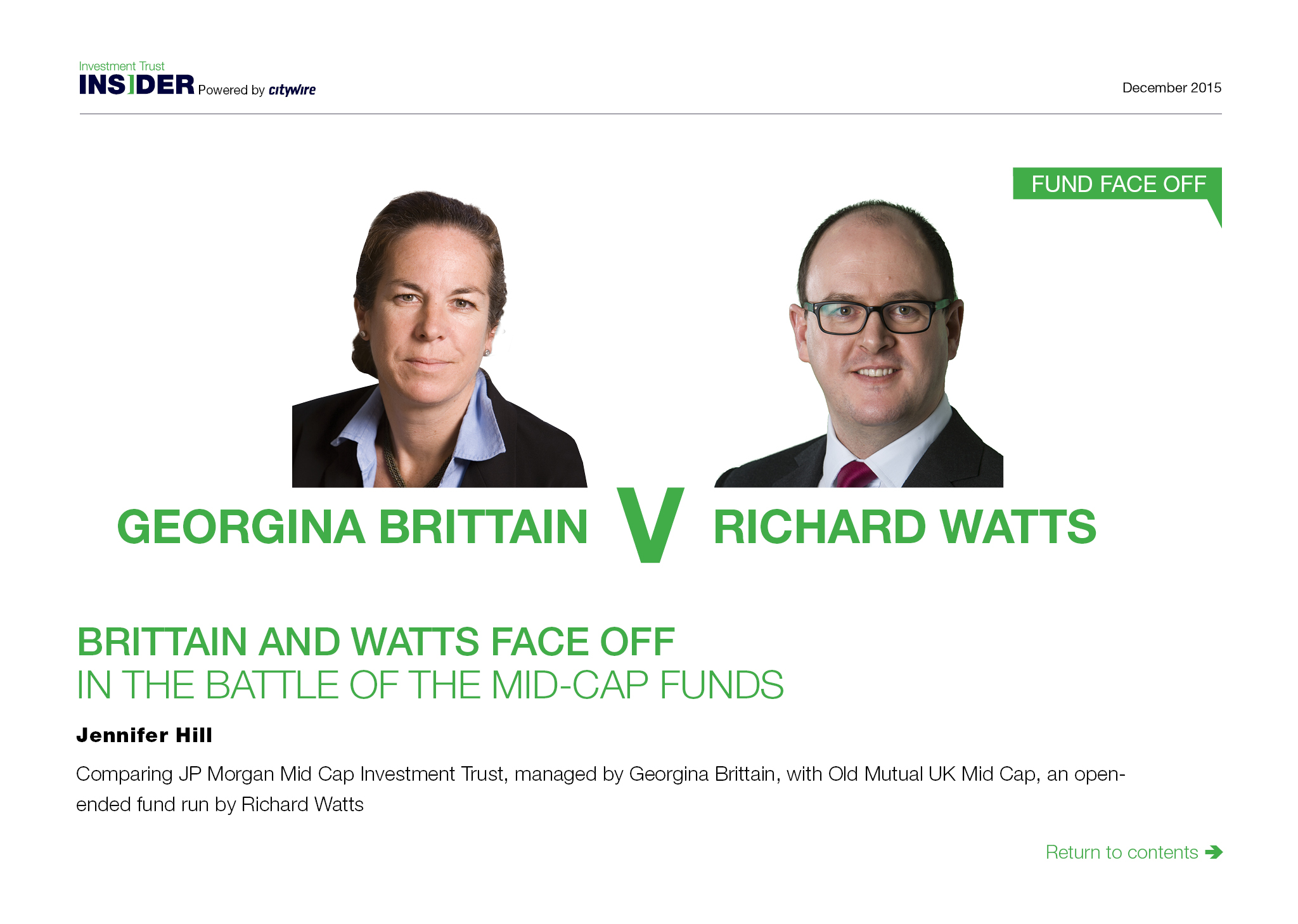 Investment Trust
INSIDER Powered by citywire

December 2015

FUND FACE OFF

GEORGINA BRITTAIN V RICHARD WATTS

BRITTAIN AND WATTS FACE OFF
IN THE BATTLE OF THE MID-CAP FUNDS

Jennifer Hill

Comparing JP Morgan Mid Cap Investment Trust, managed by Georgina Brittain, with Old Mutual UK Mid Cap, an open-ended fund run by Richard Watts

Return to contents